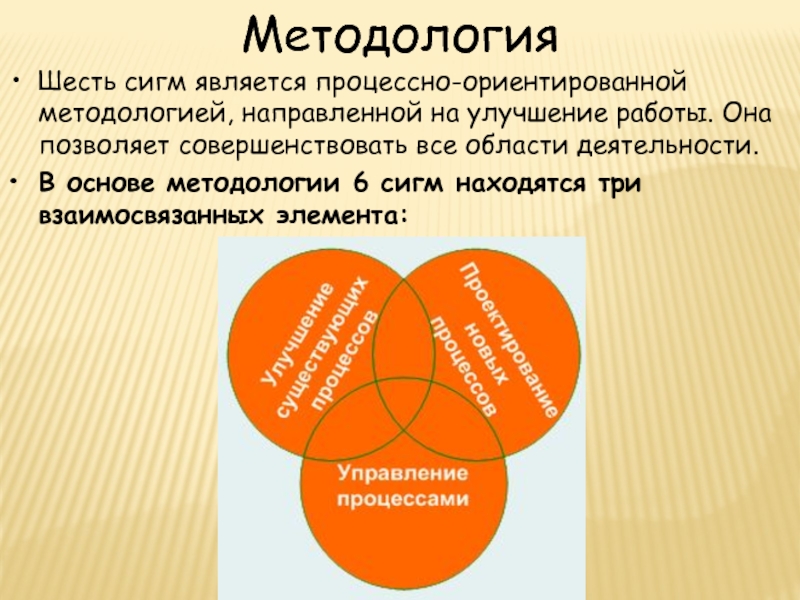 Методология

• Шесть сигм является процессно-ориентированной методологией, направленной на улучшение работы. Она позволяет совершенствовать все области деятельности.

• В основе методологии 6 сигм находятся три взаимосвязанных элемента:

Улучшение существующих процессов

Проектирование новых процессов

Управление процессами